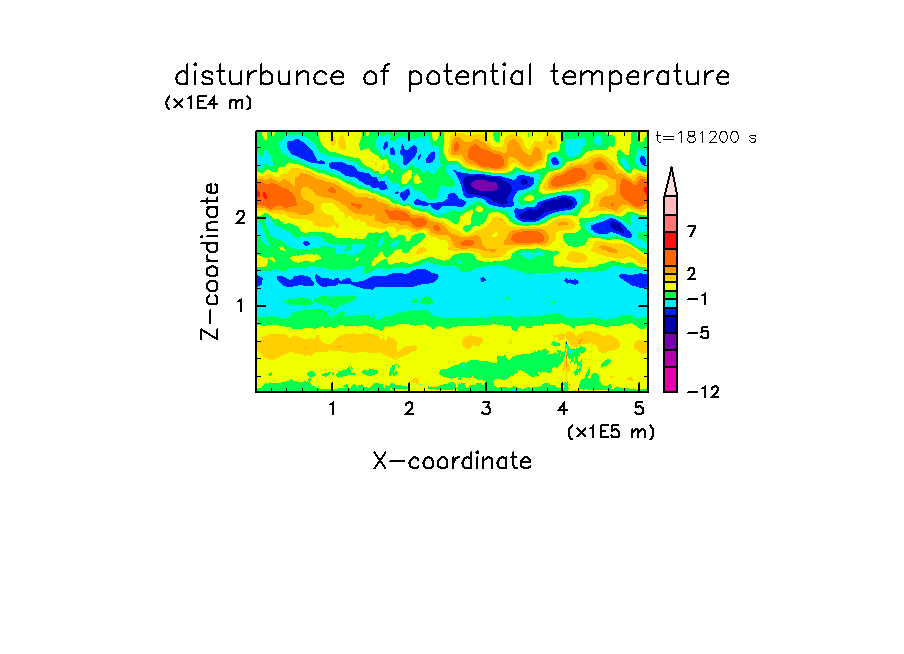 disturbunce of potential temperature

(x1E4 m)

t=181200 s

Z-coordinate

2

1

7

2

−1

−5

−12

1 2 3 4 5

(x1E5 m)

X-coordinate